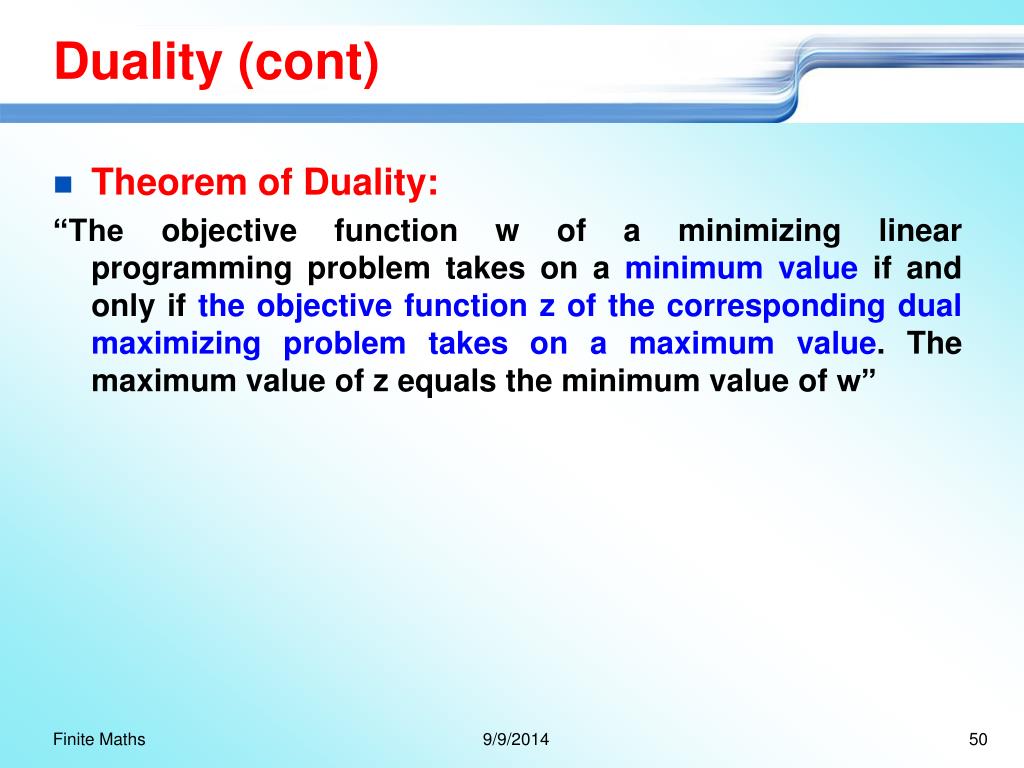 Duality (cont)

Theorem of Duality:

“The objective function w of a minimizing linear programming problem takes on a minimum value if and only if the objective function z of the corresponding dual maximizing problem takes on a maximum value. The maximum value of z equals the minimum value of w”

Finite Maths

9/9/2014

50